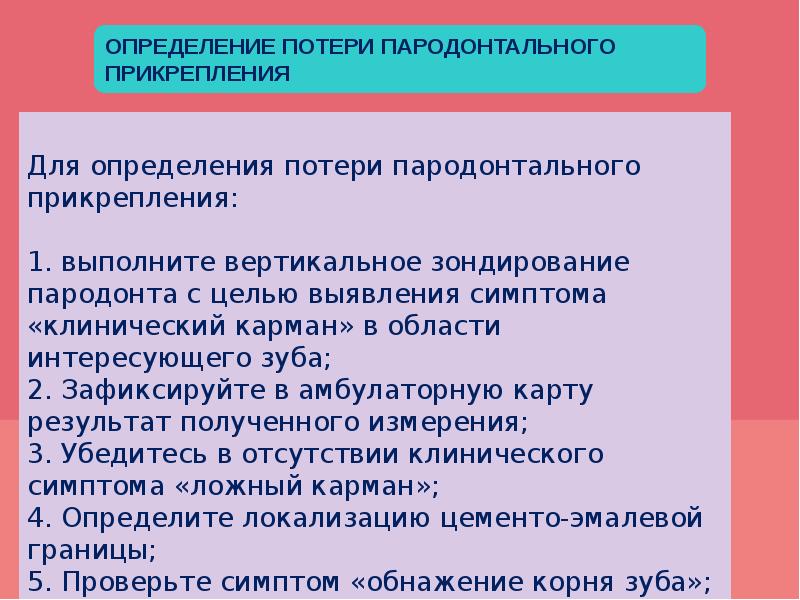 ОПРЕДЕЛЕНИЕ ПОТЕРИ ПАРОДОНТАЛЬНОГО ПРИКРЕПЛЕНИЯ

Для определения потери пародонтального прикрепления:

1. выполните вертикальное зондирование пародонта с целью выявления симптома «клинический карман» в области интересующего зуба;
2. Зафиксируйте в амбулаторную карту результат полученного измерения;
3. Убедитесь в отсутствии клинического симптома «ложный карман»;
4. Определите локализацию цементо-эмалевой границы;
5. Проверьте симптом «обнажение корня зуба»;